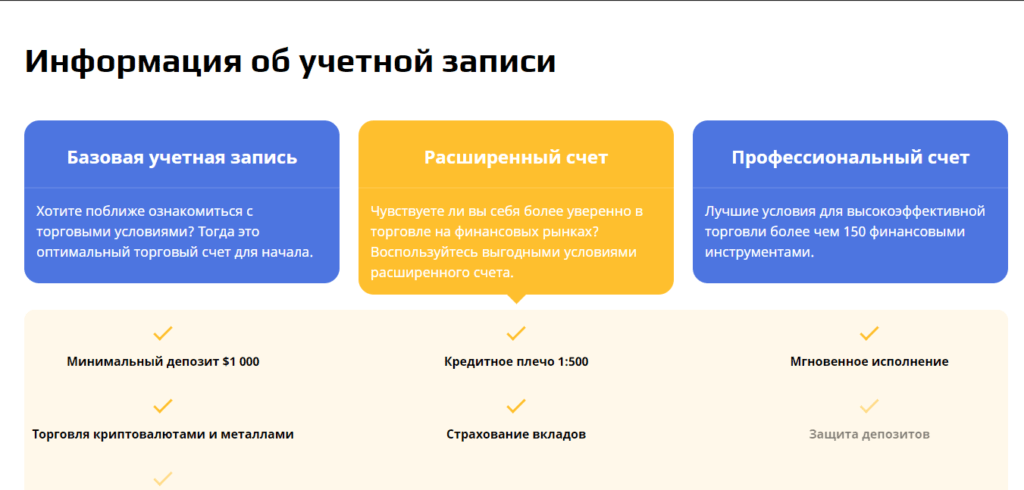 Информация об учетной записи

Базовая учетная запись

Хотите поближе ознакомиться с торговыми условиями? Тогда это оптимальный торговый счет для начала.

Расширенный счет

Чувствуете ли вы себя более уверенно в торговле на финансовых рынках? Воспользуйтесь выгодными условиями расширенного счета.

Профессиональный счет

Лучшие условия для высокоэффективной торговли более чем 150 финансовыми инструментами.

Минимальный депозит $1 000

Кредитное плечо 1:500

Мгновенное исполнение

Торговля криптовалютами и металлами

Страхование вкладов

Защита депозитов